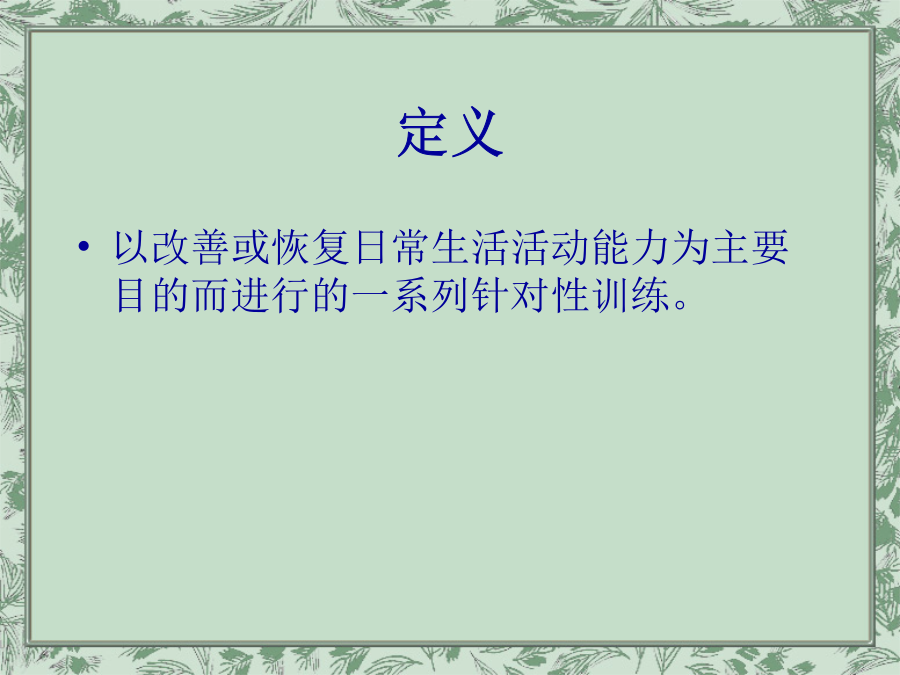 定义

• 以改善或恢复日常生活活动能力为主要目的而进行的一系列针对性训练。